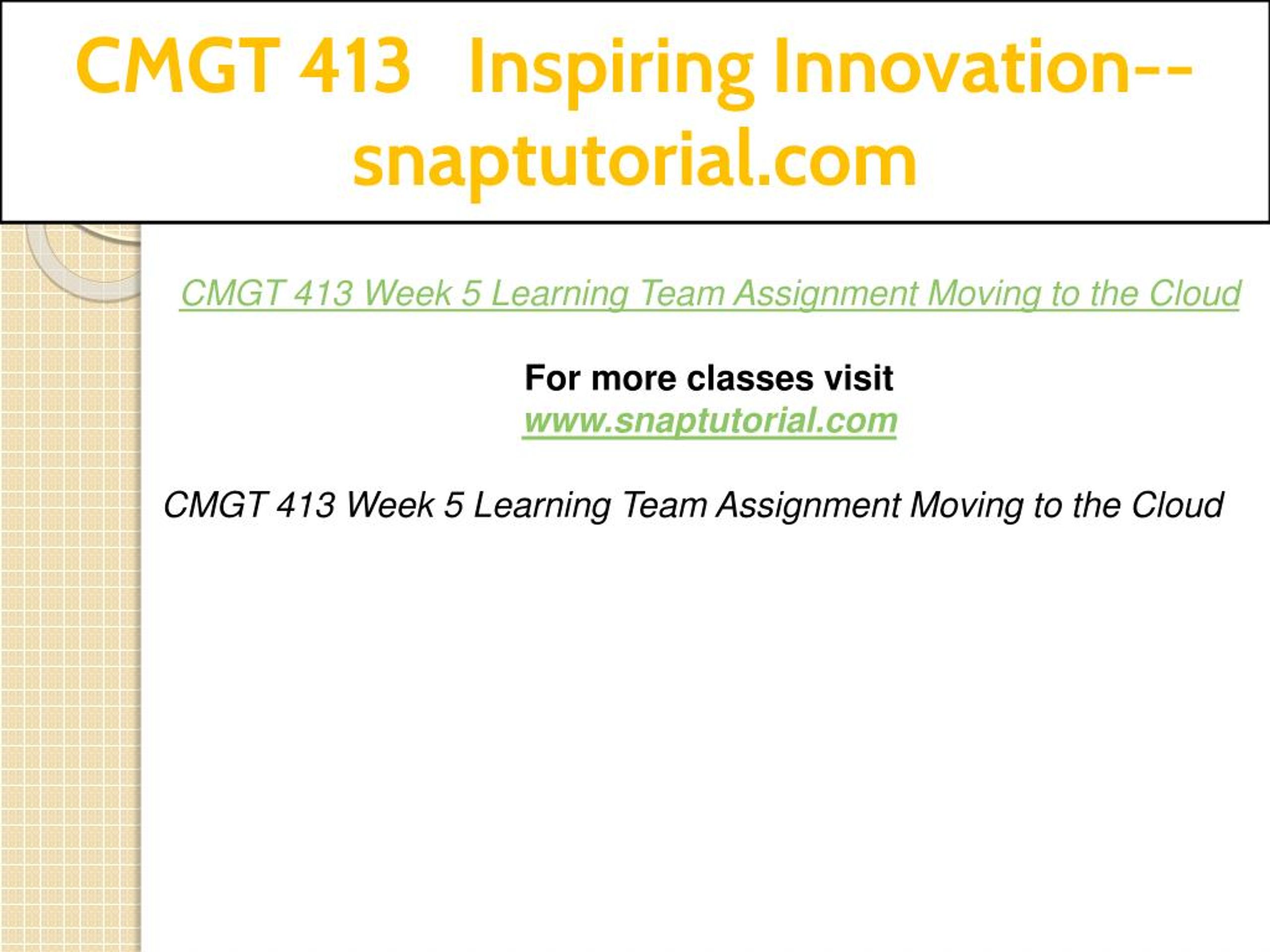 CMGT 413   Inspiring Innovation--snaptutorial.com

CMGT 413 Week 5 Learning Team Assignment Moving to the Cloud

For more classes visit
www.snaptutorial.com

CMGT 413 Week 5 Learning Team Assignment Moving to the Cloud